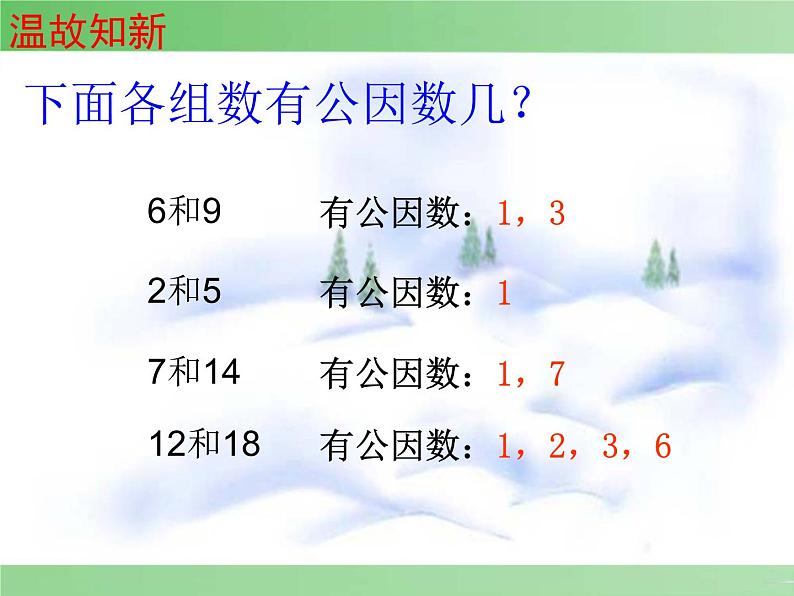 温故知新

下面各组数有公因数几?

6和9　　有公因数：1，3

2和5　　有公因数：1

7和14　　有公因数：1，7

12和18　　有公因数：1，2，3，6